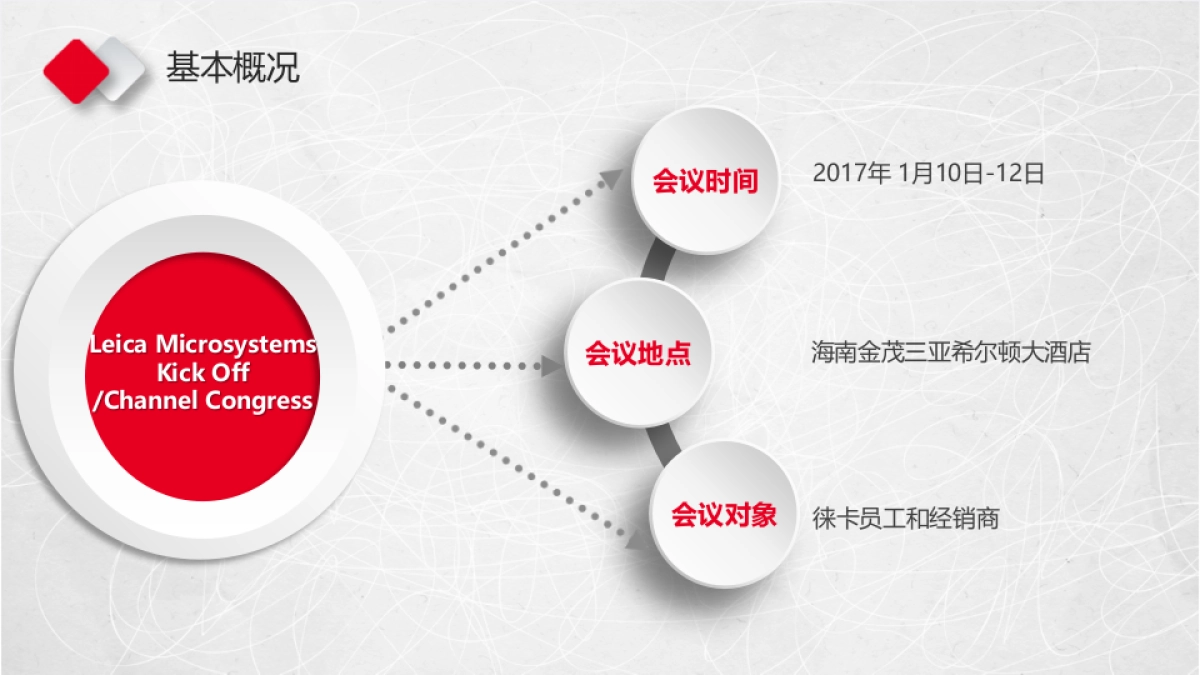 基本概况

Leica Microsystems Kick Off /Channel Congress

会议时间

2017年 1月10日-12日

会议地点

海南金茂三亚希尔顿大酒店

会议对象

徕卡员工和经销商